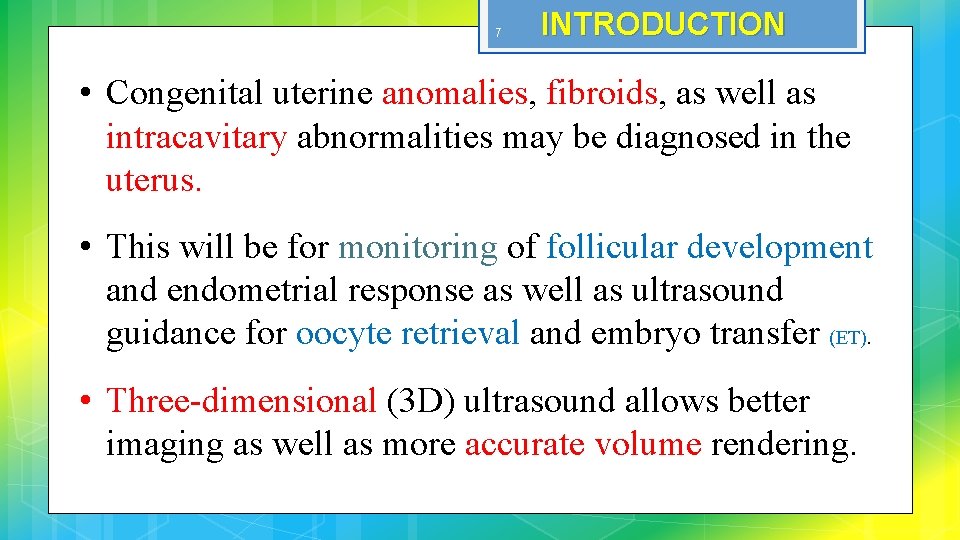 7

INTRODUCTION

• Congenital uterine anomalies, fibroids, as well as intracavitary abnormalities may be diagnosed in the uterus.

• This will be for monitoring of follicular development and endometrial response as well as ultrasound guidance for oocyte retrieval and embryo transfer (ET).

• Three-dimensional (3D) ultrasound allows better imaging as well as more accurate volume rendering.